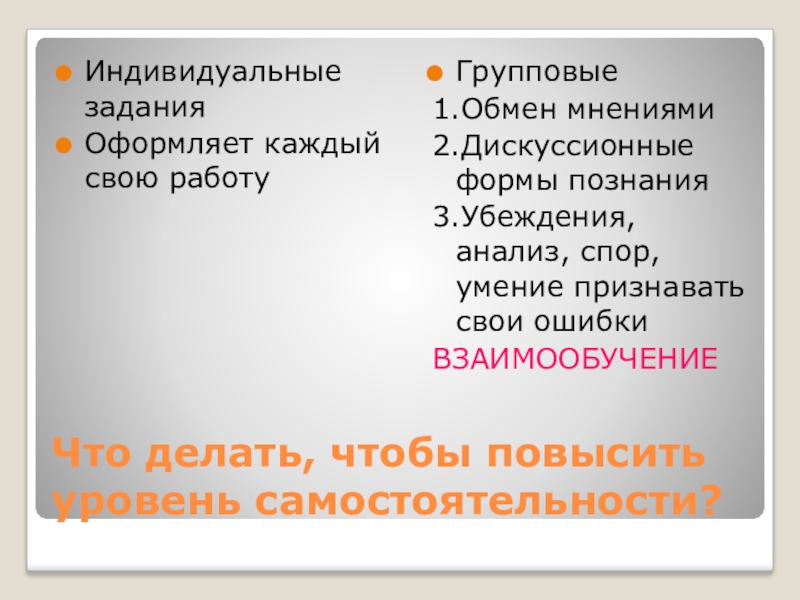 Индивидуальные задания
Оформляет каждый свою работу

Групповые
1.Обмен мнениями
2.Дискуссионные формы познания
3.Убеждения, анализ, спор, умение признавать свои ошибки
ВЗАИМООБУЧЕНИЕ

Что делать, чтобы повысить уровень самостоятельности?